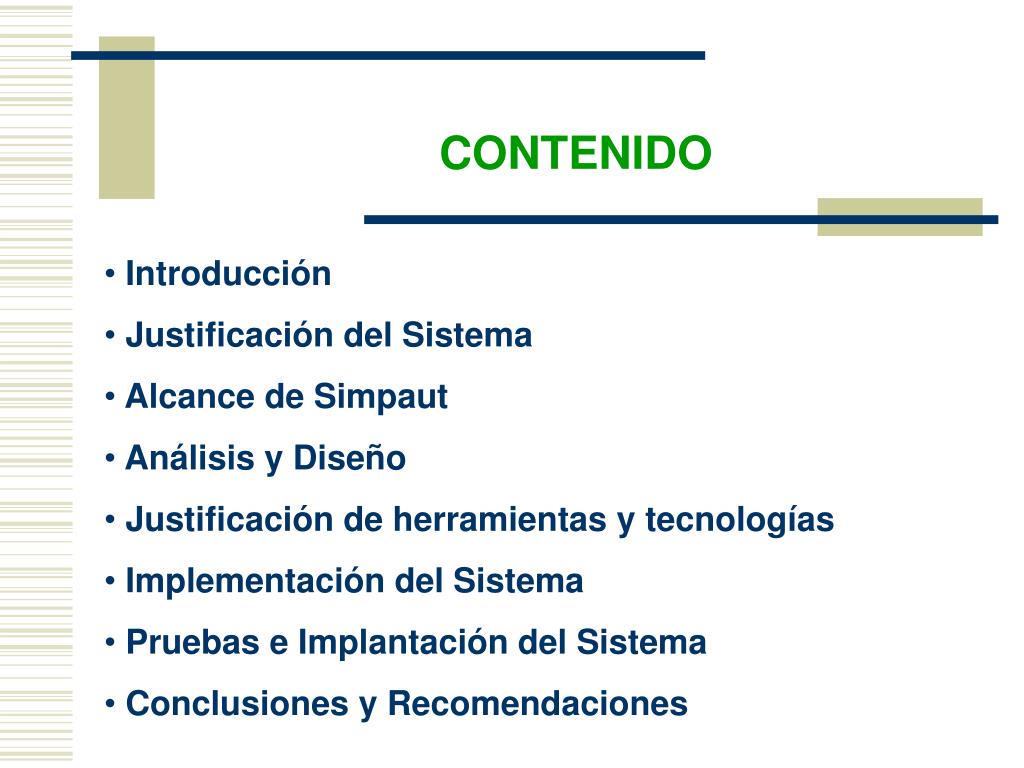 CONTENIDO

• Introducción
• Justificación del Sistema
• Alcance de Simpaut
• Análisis y Diseño
• Justificación de herramientas y tecnologías
• Implementación del Sistema
• Pruebas e Implantación del Sistema
• Conclusiones y Recomendaciones